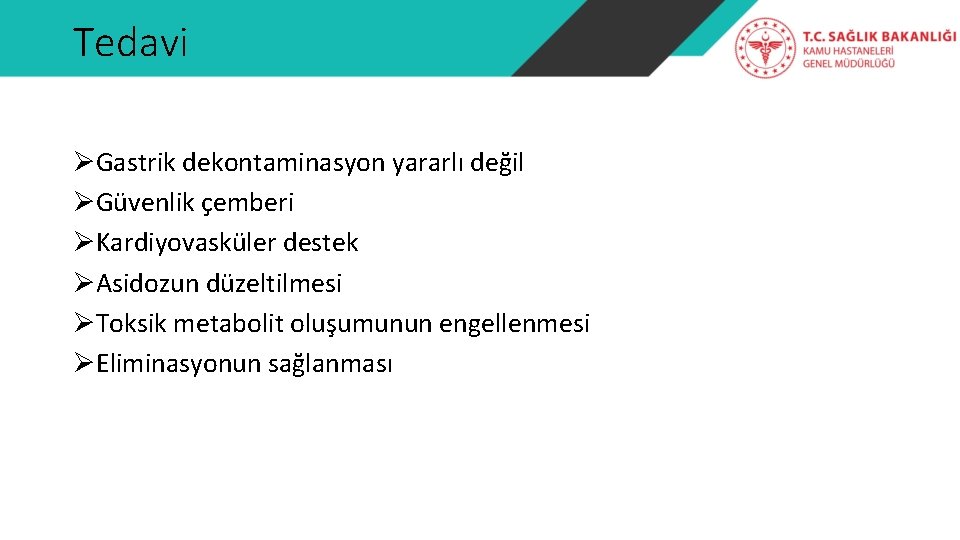 Tedavi

T.C. SAĞLIK BAKANLIĞI
KAMU HASTANELERİ
GENEL MÜDÜRLÜĞÜ

➢Gastrik dekontaminasyon yararlı değil
➢Güvenlik çemberi
➢Kardiyovasküler destek
➢Asidozun düzeltilmesi
➢Toksik metabolit oluşumunun engellenmesi
➢Eliminasyonun sağlanması